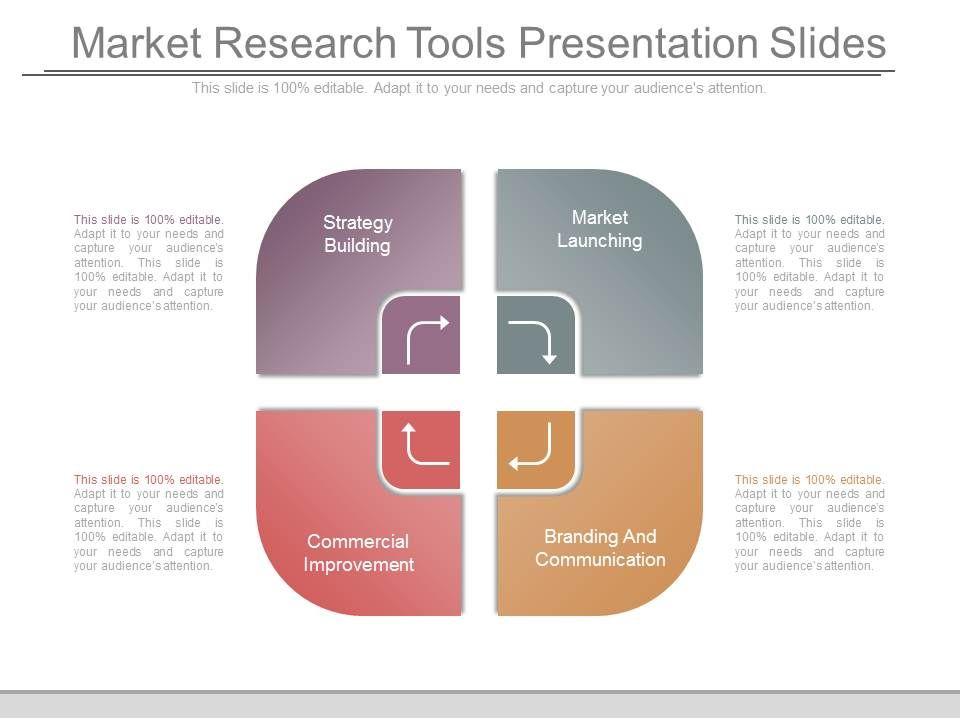 Market Research Tools Presentation Slides

This slide is 100% editable. Adapt it to your needs and capture your audience's attention.

This slide is 100% editable. Adapt it to your needs and capture your audience's attention. This slide is 100% editable. Adapt it to your needs and capture your audience's attention.

Strategy Building

Market Launching

This slide is 100% editable. Adapt it to your needs and capture your audience's attention. This slide is 100% editable. Adapt it to your needs and capture your audience's attention.

This slide is 100% editable. Adapt it to your needs and capture your audience's attention. This slide is 100% editable. Adapt it to your needs and capture your audience's attention.

Commercial Improvement

Branding And Communication

This slide is 100% editable. Adapt it to your needs and capture your audience's attention. This slide is 100% editable. Adapt it to your needs and capture your audience's attention.